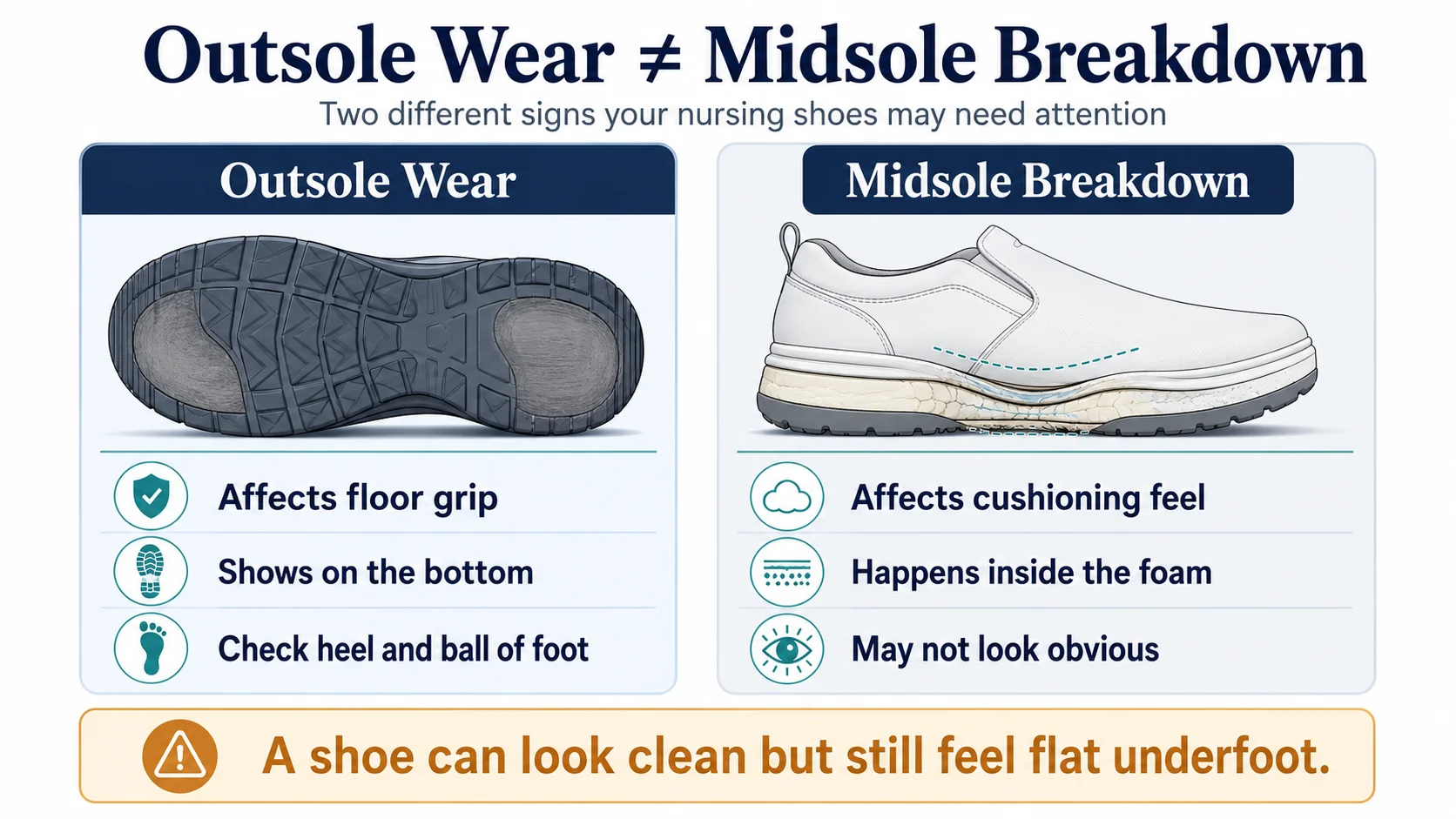 Outsole Wear $\neq$ Midsole Breakdown

Two different signs your nursing shoes may need attention

Outsole Wear

Affects floor grip

Shows on the bottom

Check heel and ball of foot

Midsole Breakdown

Affects cushioning feel

Happens inside the foam

May not look obvious

A shoe can look clean but still feel flat underfoot.